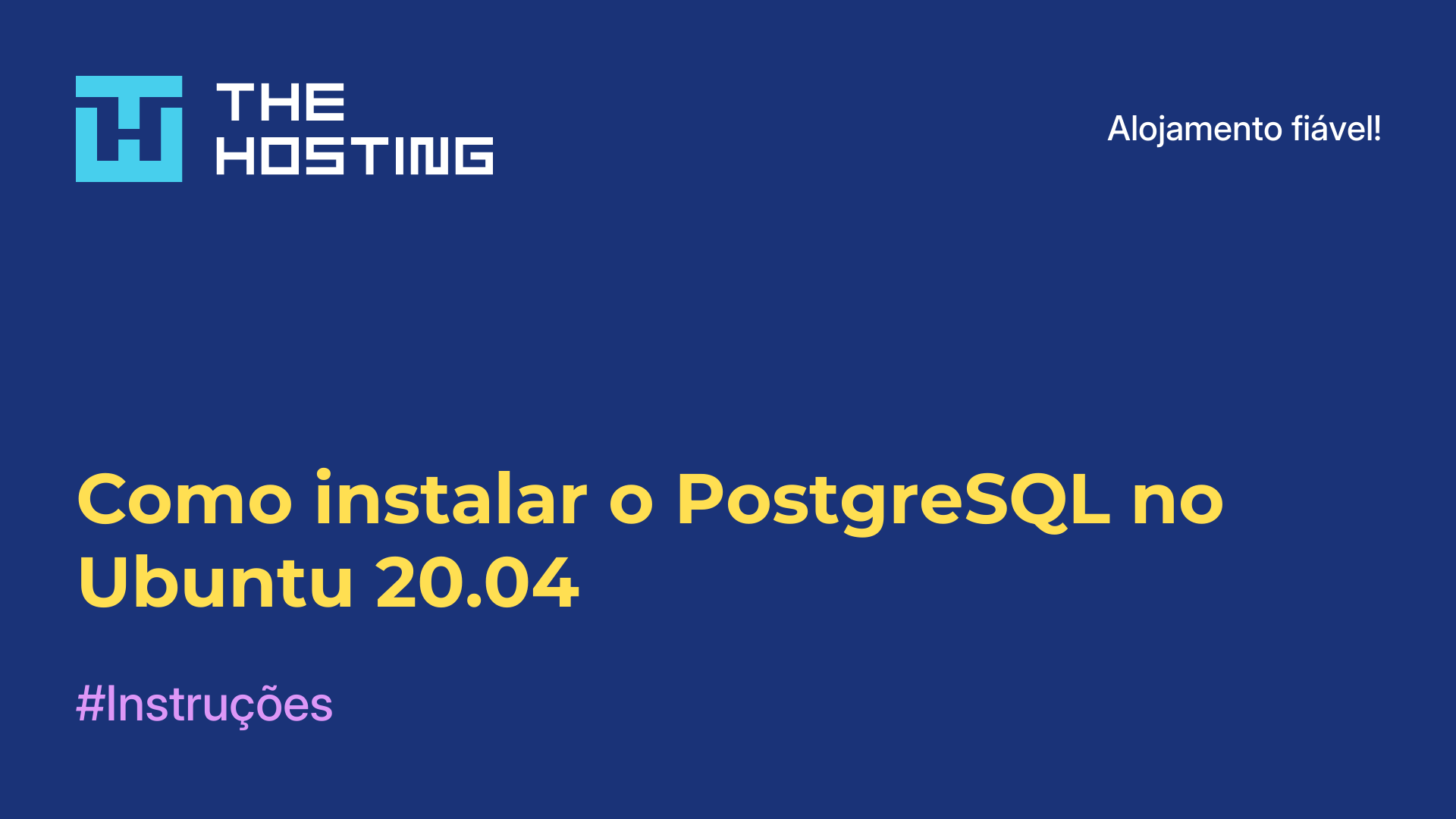 THE HOSTING

Alojamento fiável!

Como instalar o PostgreSQL no Ubuntu 20.04

#Instruções